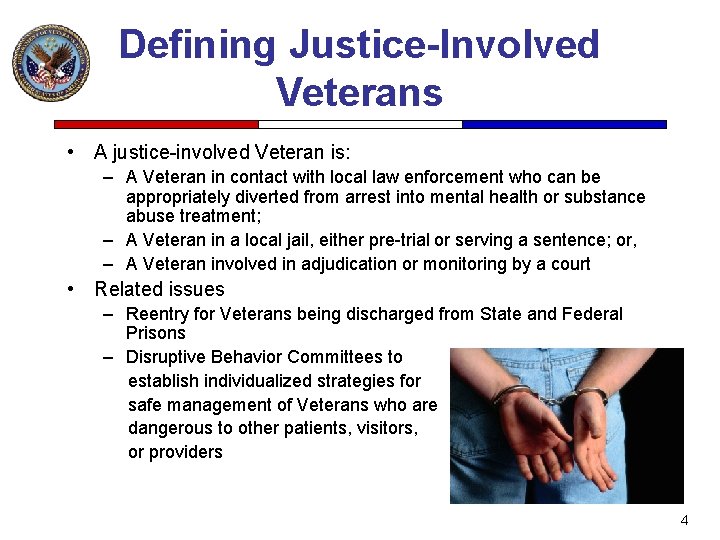 Defining Justice-Involved Veterans

• A justice-involved Veteran is:
– A Veteran in contact with local law enforcement who can be appropriately diverted from arrest into mental health or substance abuse treatment;
– A Veteran in a local jail, either pre-trial or serving a sentence; or,
– A Veteran involved in adjudication or monitoring by a court
• Related issues
– Reentry for Veterans being discharged from State and Federal Prisons
– Disruptive Behavior Committees to establish individualized strategies for safe management of Veterans who are dangerous to other patients, visitors, or providers

4